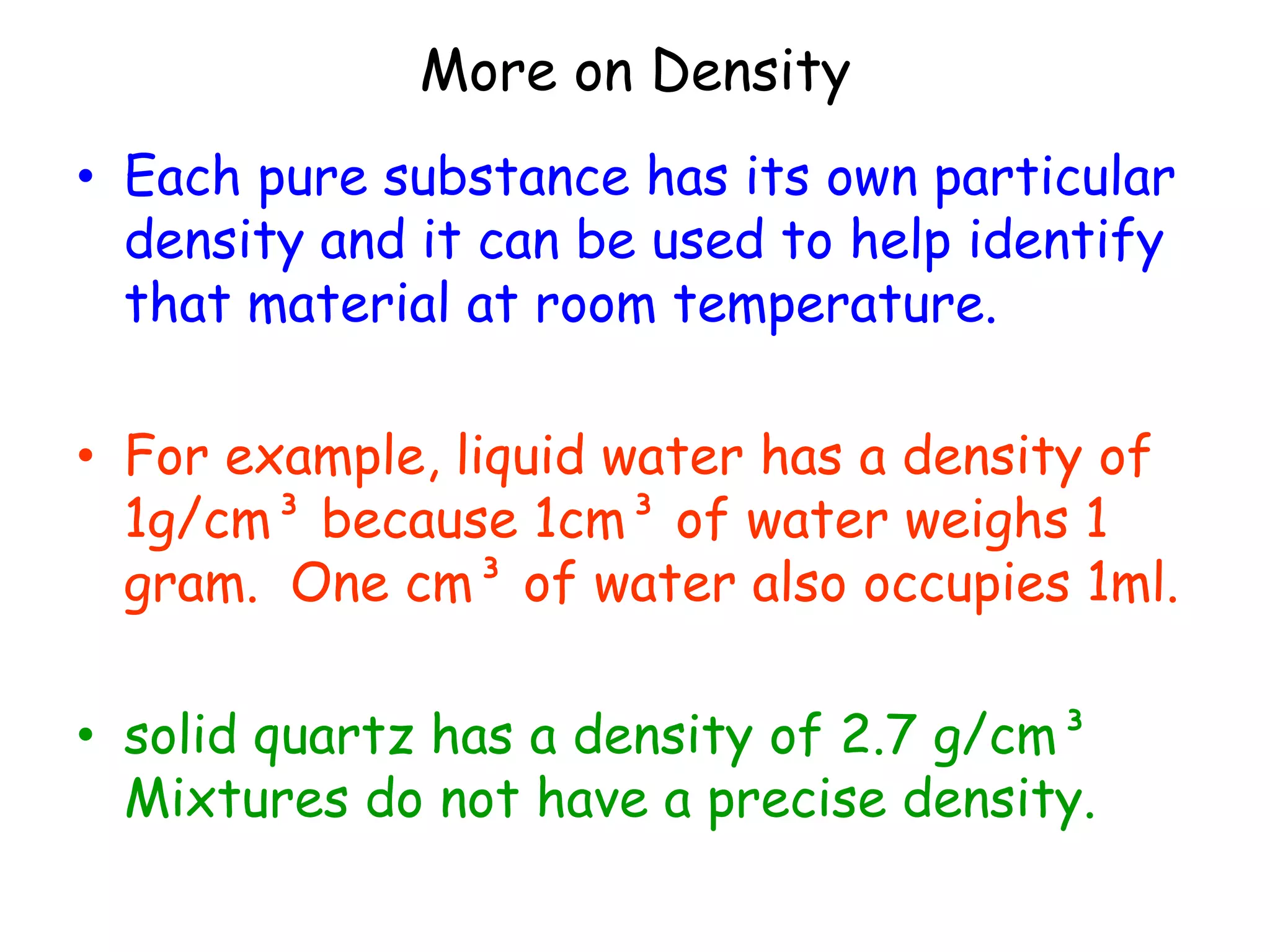 More on Density

• Each pure substance has its own particular density and it can be used to help identify that material at room temperature.

• For example, liquid water has a density of 1g/cm$^3$ because 1cm$^3$ of water weighs 1 gram. One cm$^3$ of water also occupies 1ml.

• solid quartz has a density of 2.7 g/cm$^3$ Mixtures do not have a precise density.